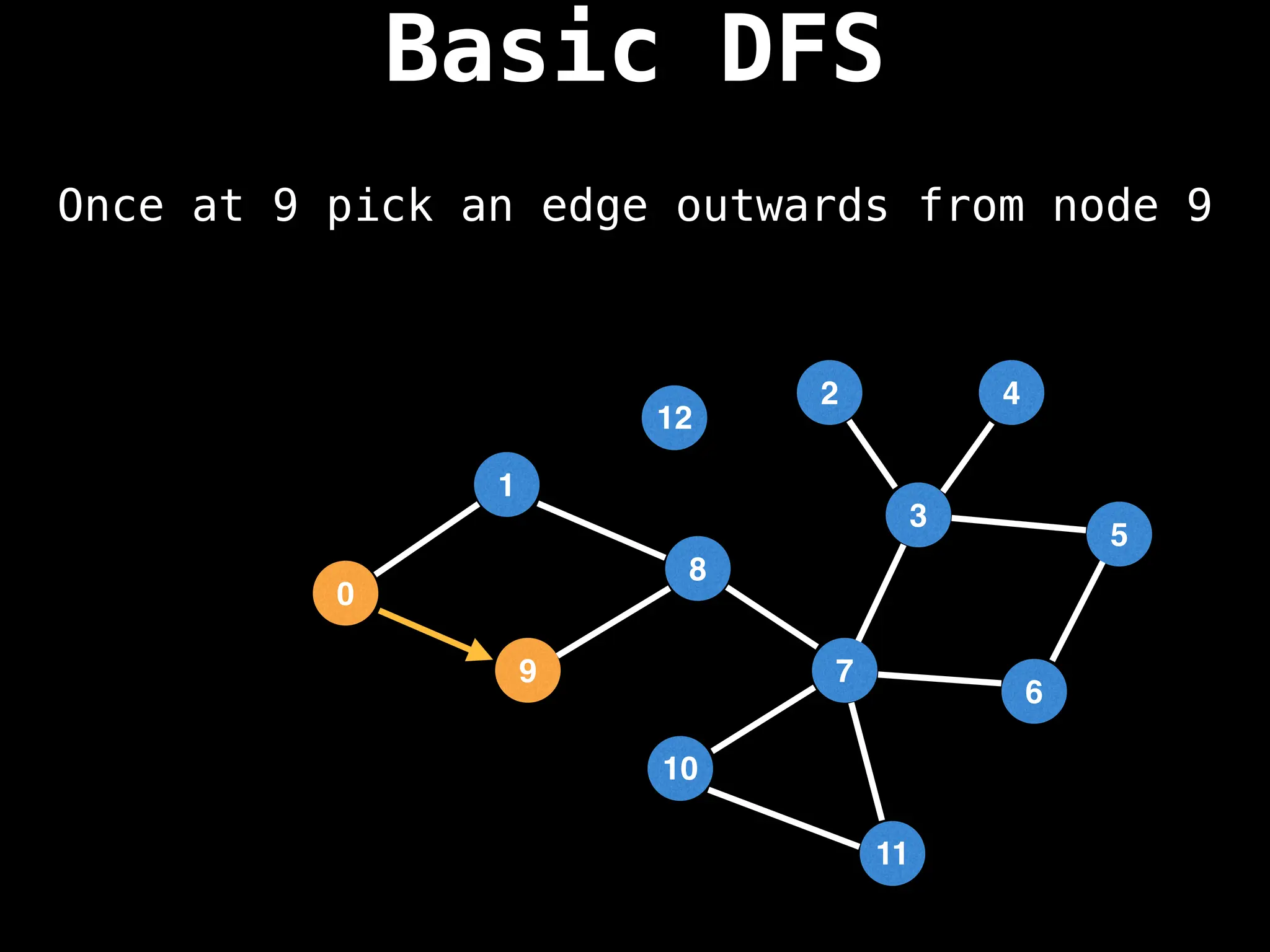 Basic DFS

Once at 9 pick an edge outwards from node 9

2
4
12
1
3
5
8
0
9
7
6
10
11